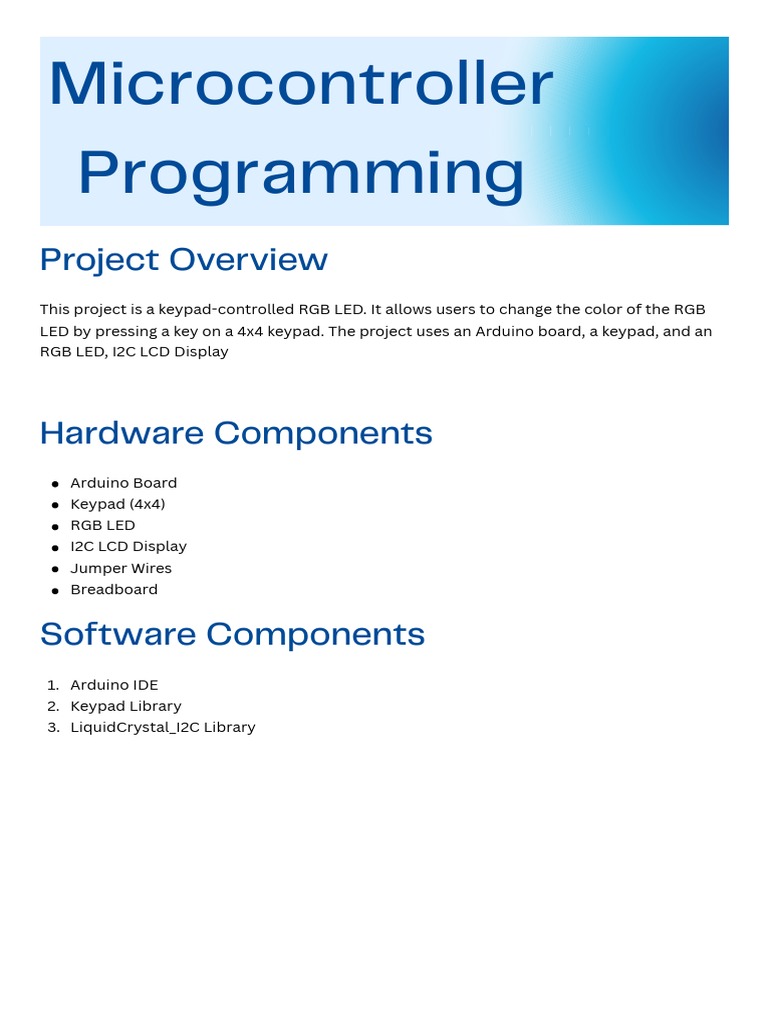 Microcontroller Programming

Project Overview

This project is a keypad-controlled RGB LED. It allows users to change the color of the RGB LED by pressing a key on a 4x4 keypad. The project uses an Arduino board, a keypad, and an RGB LED, I2C LCD Display

Hardware Components

- Arduino Board
- Keypad (4x4)
- RGB LED
- I2C LCD Display
- Jumper Wires
- Breadboard

Software Components

1. Arduino IDE
2. Keypad Library
3. LiquidCrystal_I2C Library